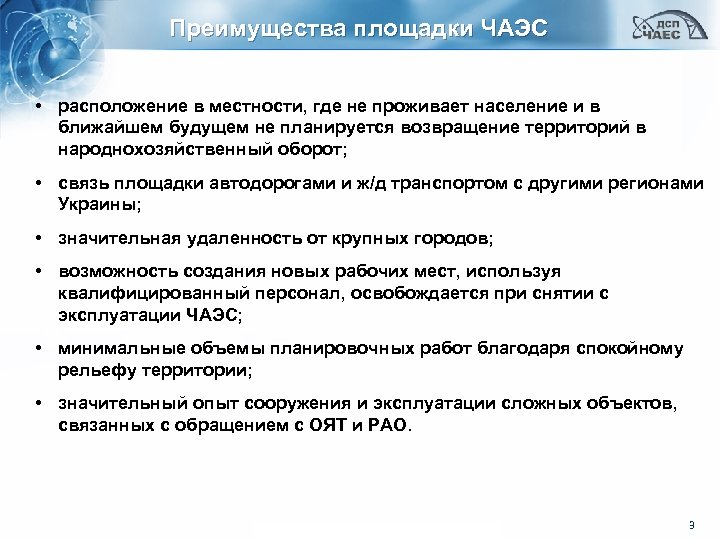 Преимущества площадки ЧАЭС

ДСП ЧАЕС

• расположение в местности, где не проживает население и в ближайшем будущем не планируется возвращение территорий в народнохозяйственный оборот;

• связь площадки автодорогами и ж/д транспортом с другими регионами Украины;

• значительная удаленность от крупных городов;

• возможность создания новых рабочих мест, используя квалифицированный персонал, освобождается при снятии с эксплуатации ЧАЭС;

• минимальные объемы планировочных работ благодаря спокойному рельефу территории;

• значительный опыт сооружения и эксплуатации сложных объектов, связанных с обращением с ОЯТ и РАО.

9